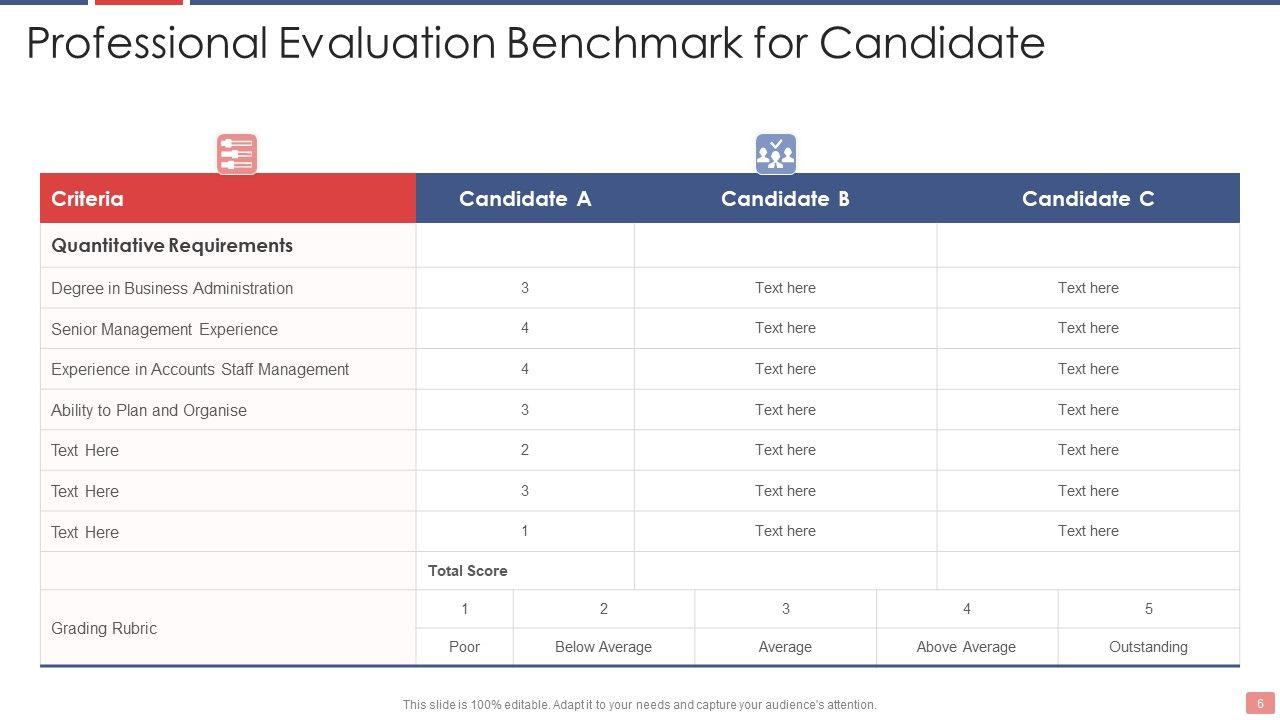 Professional Evaluation Benchmark for Candidate

| Criteria | Candidate A | Candidate B | Candidate C |
|---|---|---|---|
| Quantitative Requirements | | | |
| Degree in Business Administration | 3 | Text here | Text here |
| Senior Management Experience | 4 | Text here | Text here |
| Experience in Accounts Staff Management | 4 | Text here | Text here |
| Ability to Plan and Organise | 3 | Text here | Text here |
| Text Here | 2 | Text here | Text here |
| Text Here | 3 | Text here | Text here |
| Text Here | 1 | Text here | Text here |
| | Total Score | | |

| Grading Rubric | 1 | 2 | 3 | 4 | 5 |
|---|---|---|---|---|---|
| | Poor | Below Average | Average | Above Average | Outstanding |

This slide is 100% editable. Adapt it to your needs and capture your audience's attention.

6